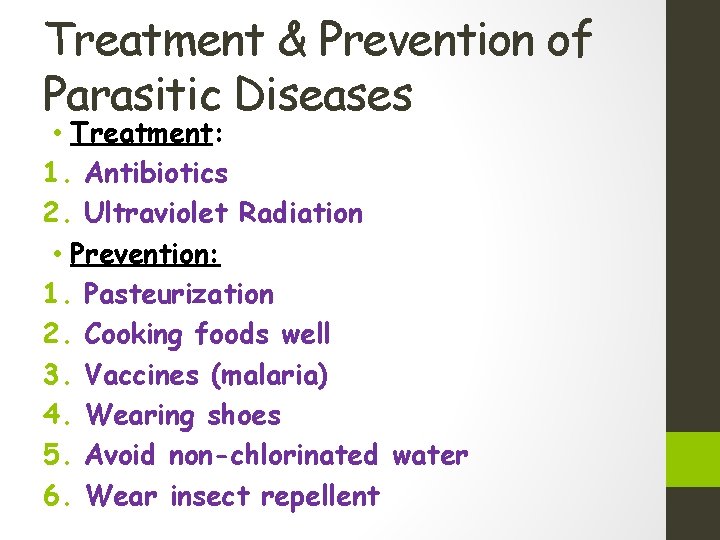 Treatment & Prevention of Parasitic Diseases

• Treatment:

1. Antibiotics
2. Ultraviolet Radiation

• Prevention:

1. Pasteurization
2. Cooking foods well
3. Vaccines (malaria)
4. Wearing shoes
5. Avoid non-chlorinated water
6. Wear insect repellent